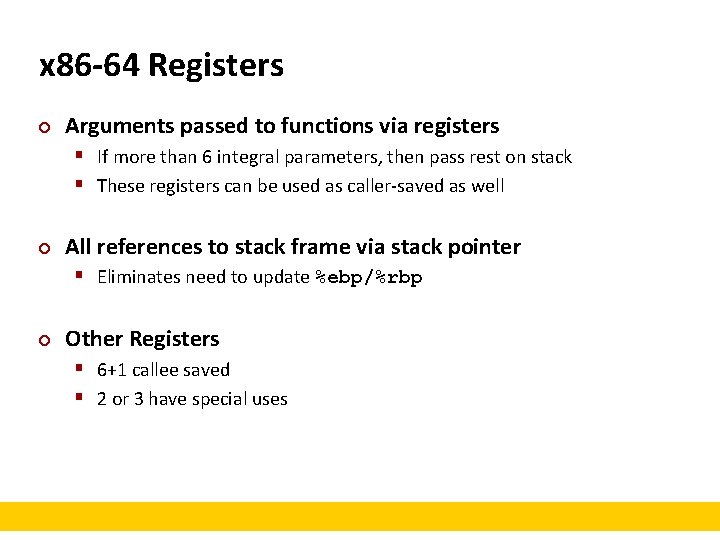 x86-64 Registers

Arguments passed to functions via registers

If more than 6 integral parameters, then pass rest on stack

These registers can be used as caller-saved as well

All references to stack frame via stack pointer

Eliminates need to update %ebp/%rbp

Other Registers

6+1 callee saved

2 or 3 have special uses